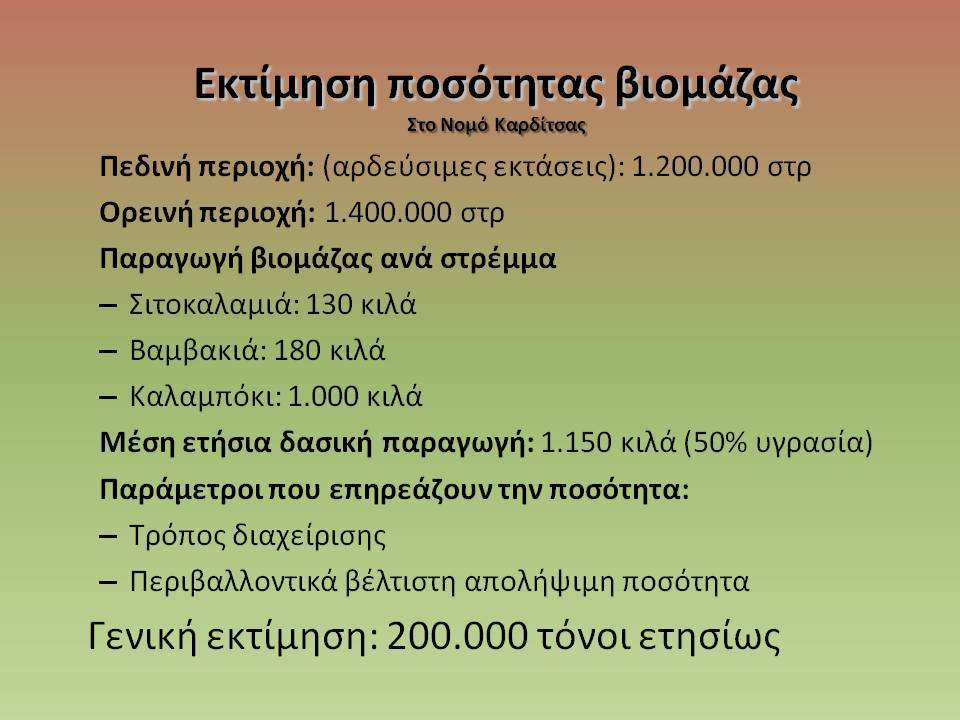 Εκτίμηση ποσότητας βιομάζας
Στο Νομό Καρδίτσας

Πεδινή περιοχή: (αρδεύσιμες εκτάσεις): 1.200.000 στρ

Ορεινή περιοχή: 1.400.000 στρ

Παραγωγή βιομάζας ανά στρέμμα

– Σιτοκαλαμιά: 130 κιλά

– Βαμβακιά: 180 κιλά

– Καλαμπόκι: 1.000 κιλά

Μέση ετήσια δασική παραγωγή: 1.150 κιλά (50% υγρασία)

Παράμετροι που επηρεάζουν την ποσότητα:

– Τρόπος διαχείρισης

– Περιβαλλοντικά βέλτιστη απολήψιμη ποσότητα

Γενική εκτίμηση: 200.000 τόνοι ετησίως